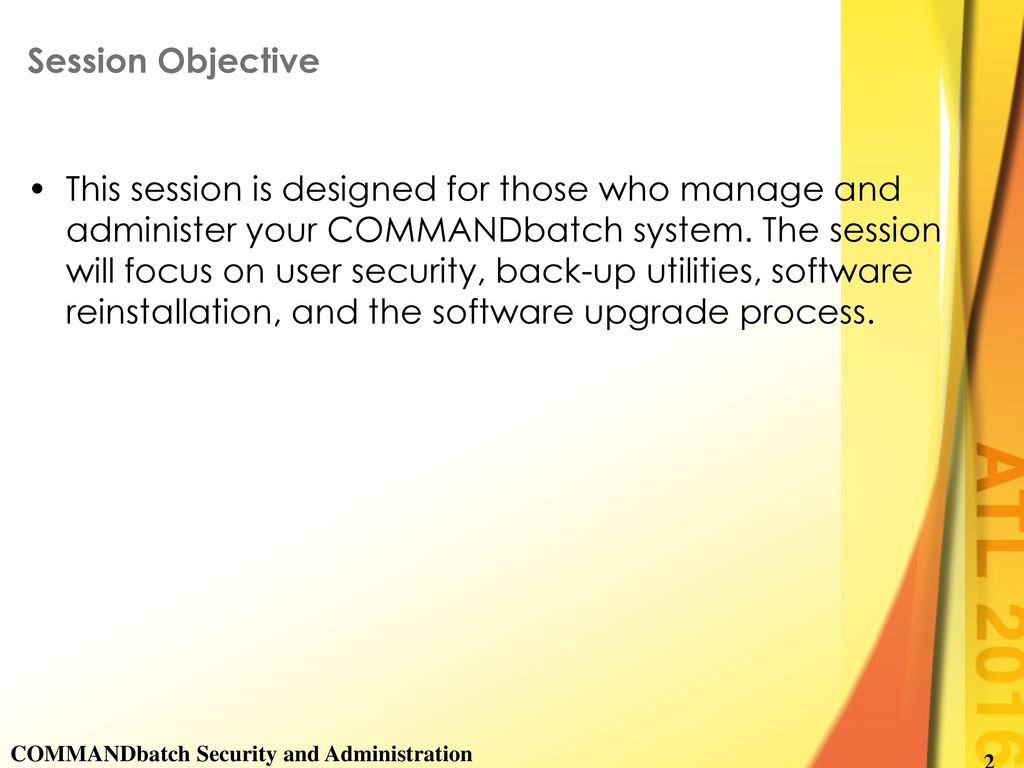 Session Objective

• This session is designed for those who manage and administer your COMMANDbatch system. The session will focus on user security, back-up utilities, software reinstallation, and the software upgrade process.

ATL 2016

COMMANDbatch Security and Administration

2